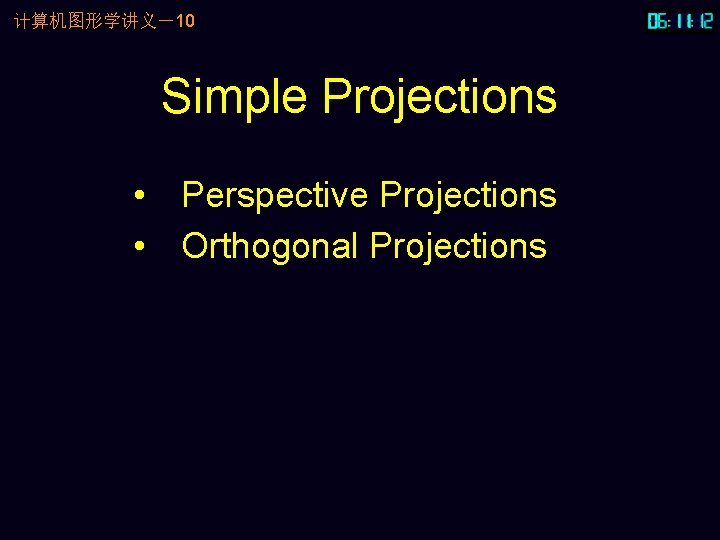 计算机图形学讲义－10

06:11:12

Simple Projections

• Perspective Projections
• Orthogonal Projections